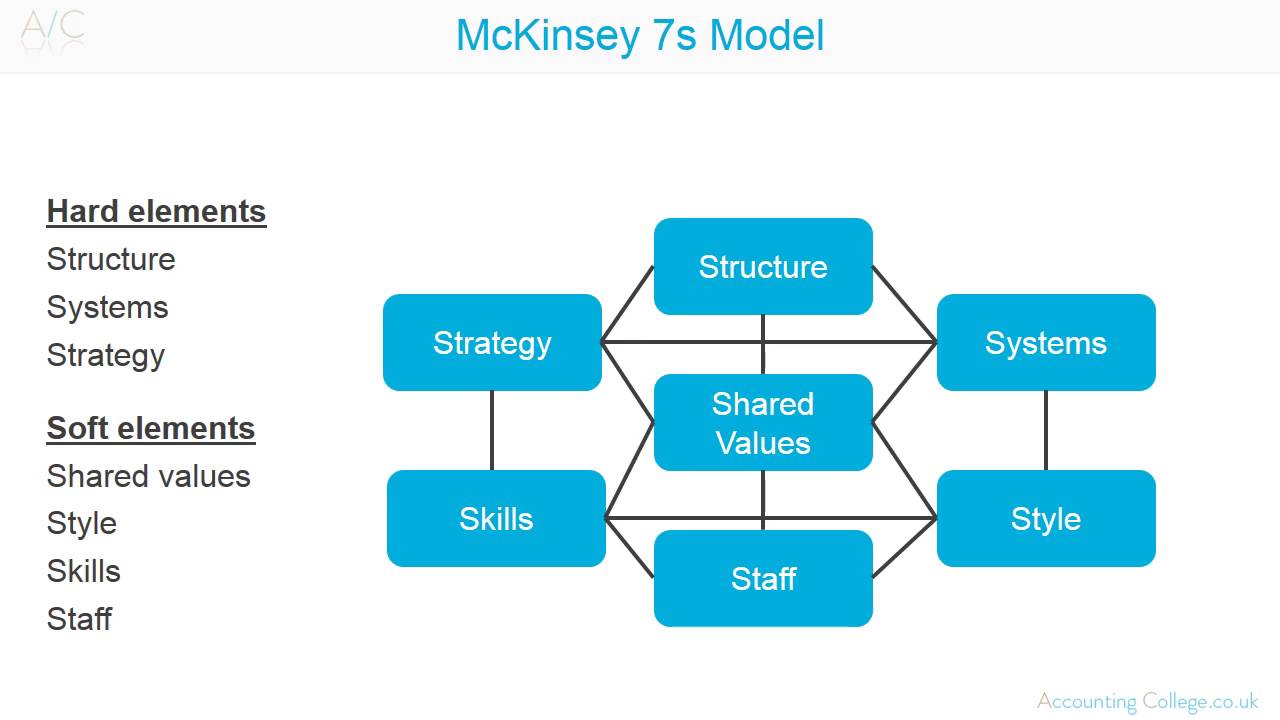 A/C

McKinsey 7s Model

Hard elements
Structure
Systems
Strategy

Soft elements
Shared values
Style
Skills
Staff

Structure

Strategy

Systems

Shared Values

Skills

Style

Staff

Accounting College.co.uk